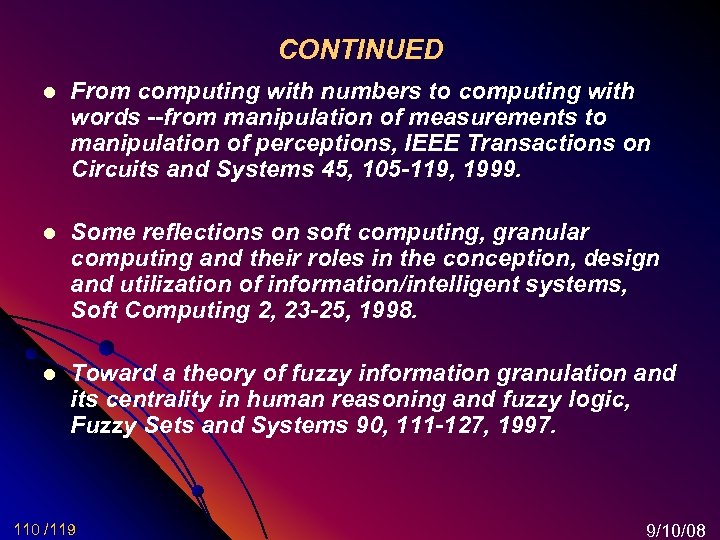 CONTINUED

- From computing with numbers to computing with words --from manipulation of measurements to manipulation of perceptions, IEEE Transactions on Circuits and Systems 45, 105-119, 1999.

- Some reflections on soft computing, granular computing and their roles in the conception, design and utilization of information/intelligent systems, Soft Computing 2, 23-25, 1998.

- Toward a theory of fuzzy information granulation and its centrality in human reasoning and fuzzy logic, Fuzzy Sets and Systems 90, 111-127, 1997.

110 /119

9/10/08